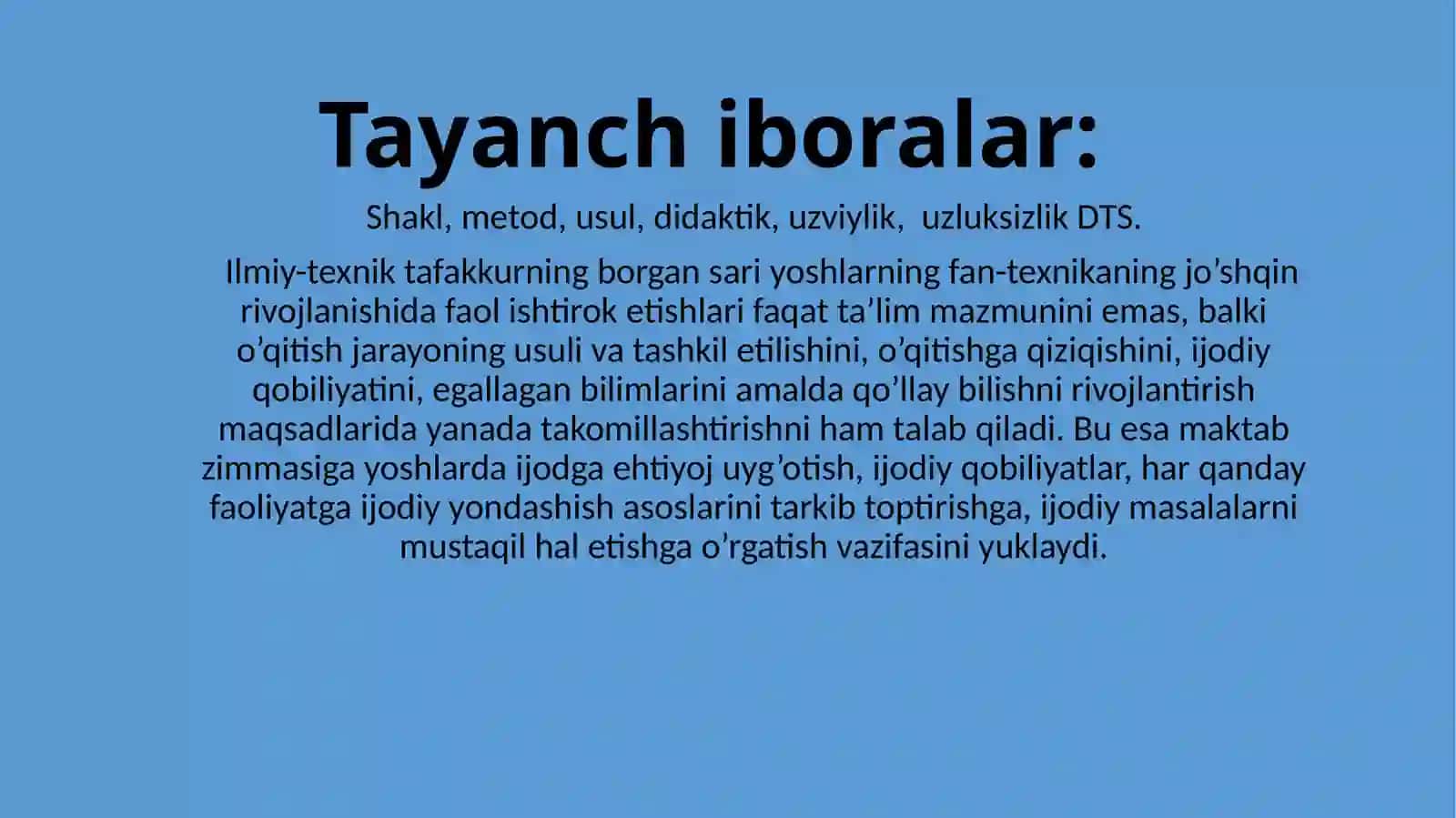 Tayanch iboralar:

Shakl, metod, usul, didaktik, uzviylik, uzluksizlik DTS.

Ilmiy-texnik tafakkurning borgan sari yoshlarning fan-texnikaning jo’shqin rivojlanishida faol ishtirok etishlari faqat ta’lim mazmunini emas, balki o’qitish jarayoning usuli va tashkil etilishini, o’qitishga qiziqishini, ijodiy qobiliyatini, egallagan bilimlarini amalda qo’llay bilishni rivojlantirish maqsadlarida yanada takomillashtirishni ham talab qiladi. Bu esa maktab zimmasiga yoshlarda ijodga ehtiyoj uyg’otish, ijodiy qobiliyatlar, har qanday faoliyatga ijodiy yondashish asoslarini tarkib toptirishga, ijodiy masalalarni mustaqil hal etishga o’rgatish vazifasini yuklaydi.